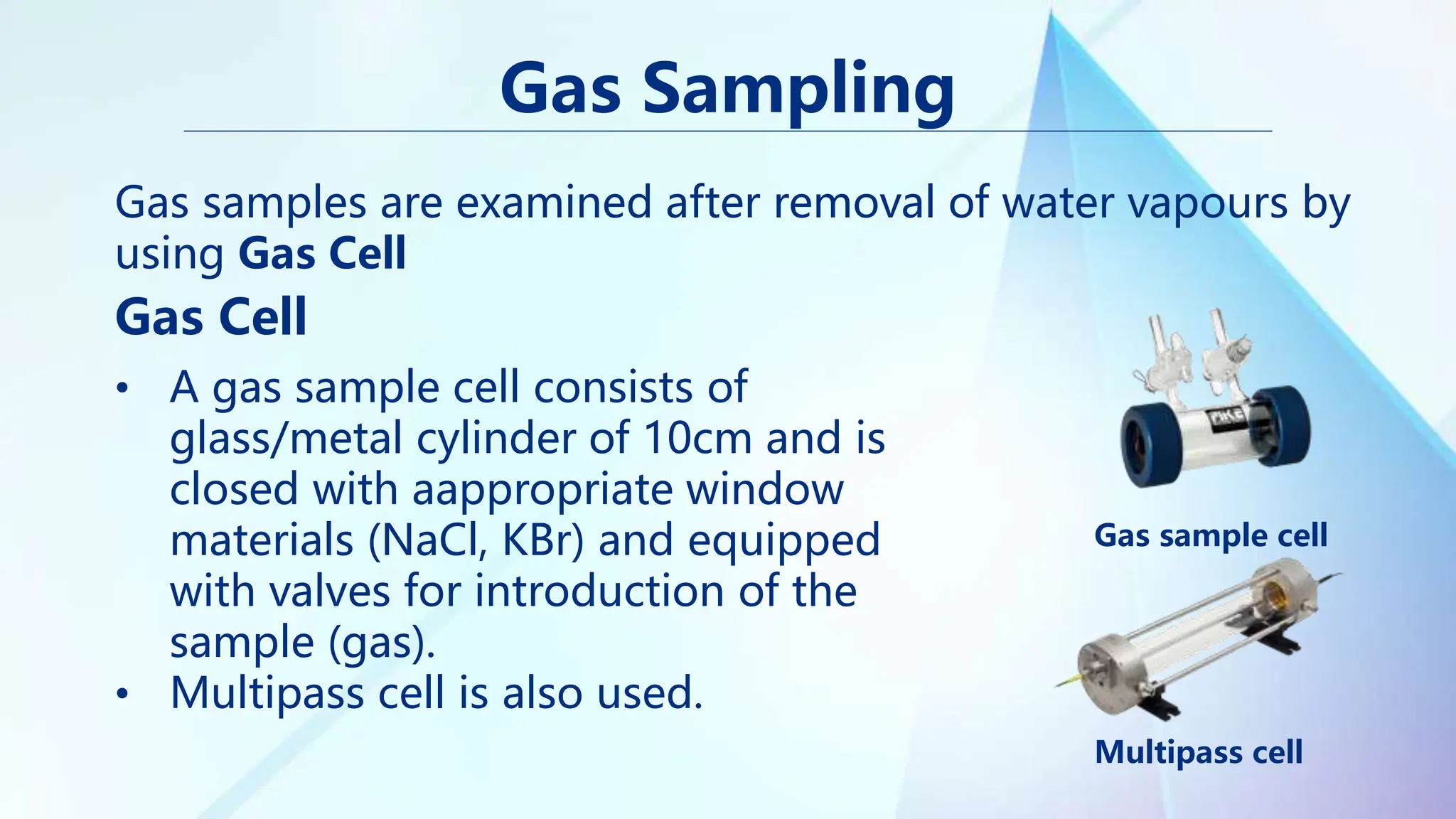 Gas Sampling

Gas samples are examined after removal of water vapours by using Gas Cell

Gas Cell

• A gas sample cell consists of glass/metal cylinder of 10cm and is closed with aappropriate window materials (NaCl, KBr) and equipped with valves for introduction of the sample (gas).
• Multipass cell is also used.

PIKE

Gas sample cell

Multipass cell